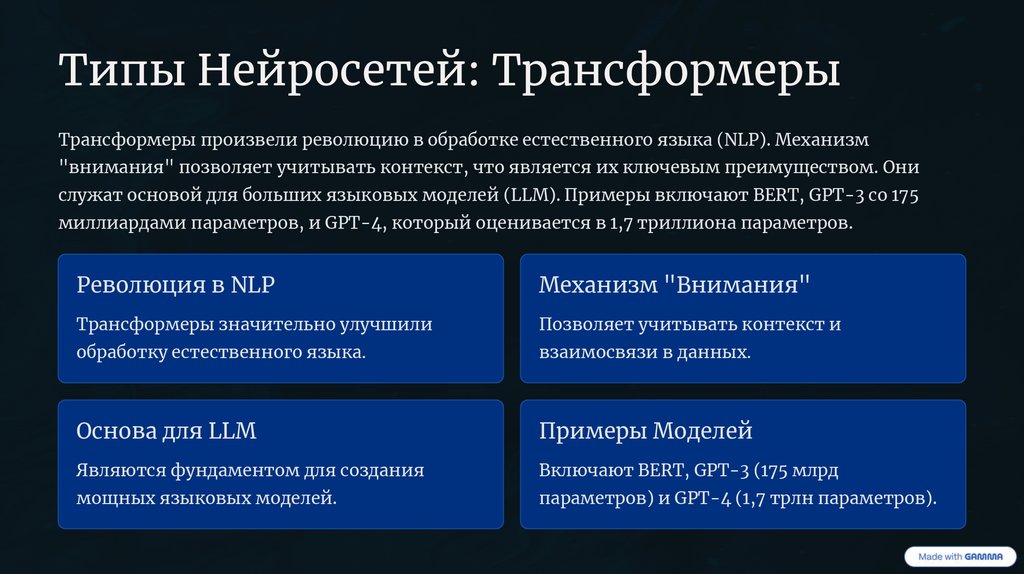 Типы Нейросетей: Трансформеры

Трансформеры произвели революцию в обработке естественного языка (NLP). Механизм "внимания" позволяет учитывать контекст, что является их ключевым преимуществом. Они служат основой для больших языковых моделей (LLM). Примеры включают BERT, GPT-3 со 175 миллиардами параметров, и GPT-4, который оценивается в 1,7 триллиона параметров.

Революция в NLP

Трансформеры значительно улучшили обработку естественного языка.

Механизм "Внимания"

Позволяет учитывать контекст и взаимосвязи в данных.

Основа для LLM

Являются фундаментом для создания мощных языковых моделей.

Примеры Моделей

Включают BERT, GPT-3 (175 млрд параметров) и GPT-4 (1,7 трлн параметров).

Made with GAMMA